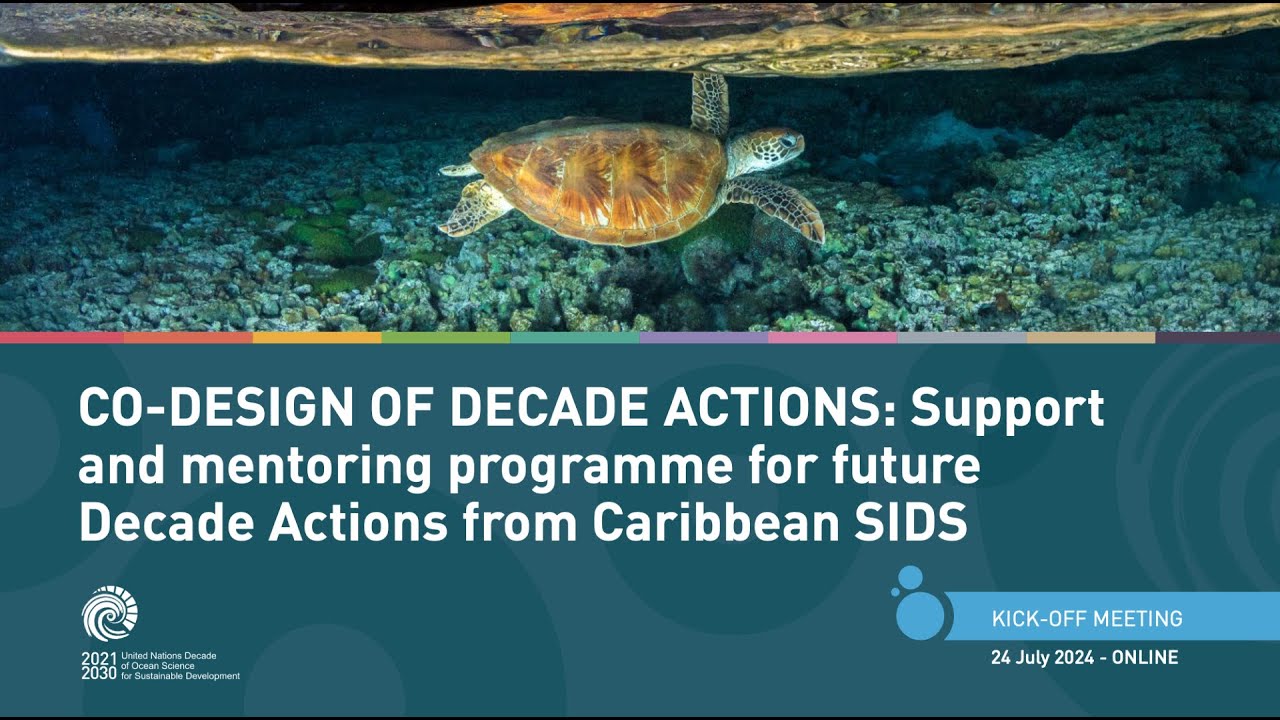 CO-DESIGN OF DECADE ACTIONS: Support and mentoring programme for future Decade Actions from Caribbean SIDS

2021 2030 United Nations Decade of Ocean Science for Sustainable Development

KICK-OFF MEETING
24 July 2024 - ONLINE